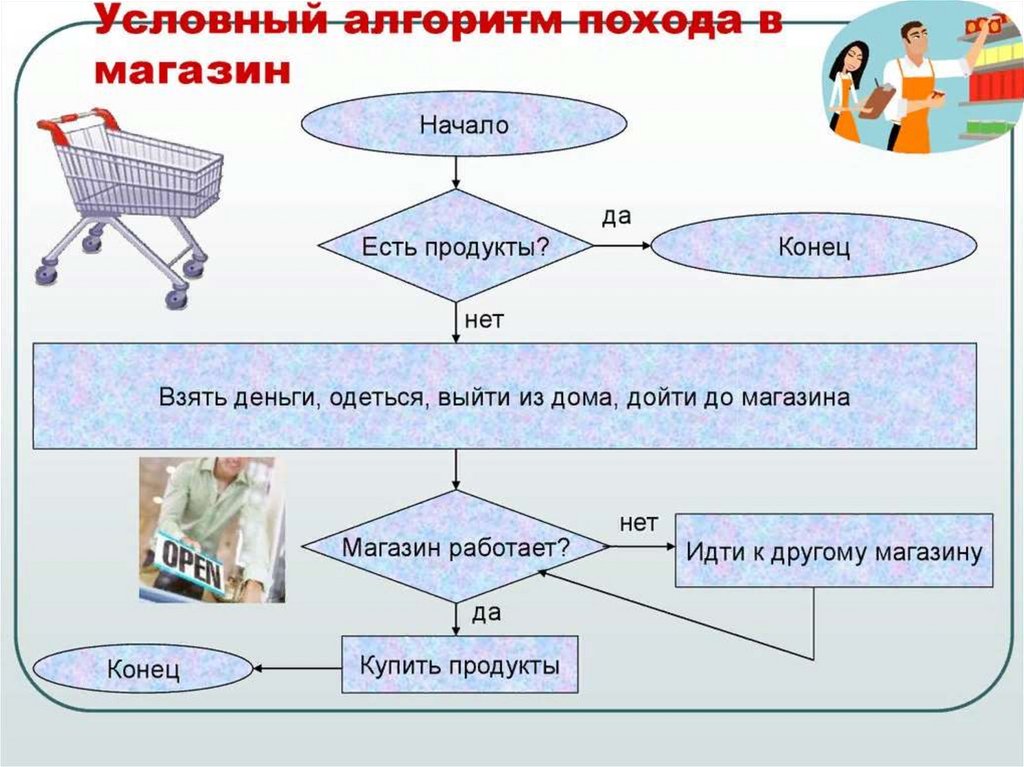 Условный алгоритм похода в магазин

Начало

Есть продукты?

да

Конец

нет

Взять деньги, одеться, выйти из дома, дойти до магазина

OPEN

Магазин работает?

нет

Идти к другому магазину

да

Купить продукты

Конец